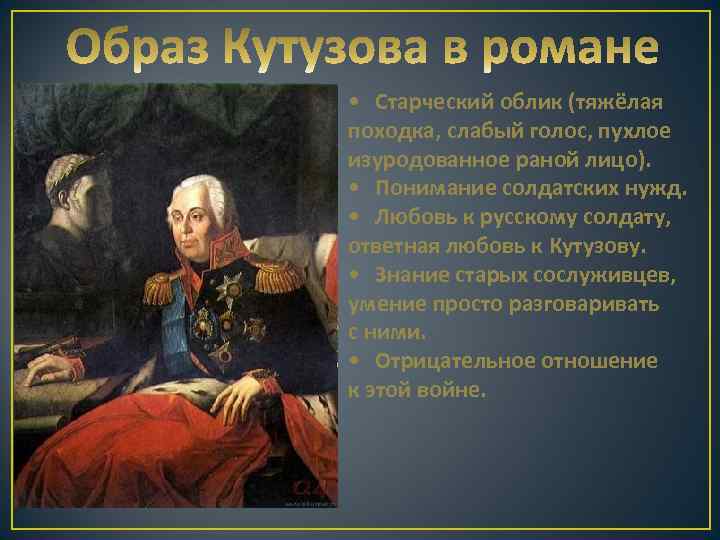 Образ Кутузова в романе

• Старческий облик (тяжёлая походка, слабый голос, пухлое изуродованное раной лицо).
• Понимание солдатских нужд.
• Любовь к русскому солдату, ответная любовь к Кутузову.
• Знание старых сослуживцев, умение просто разговаривать с ними.
• Отрицательное отношение к этой войне.